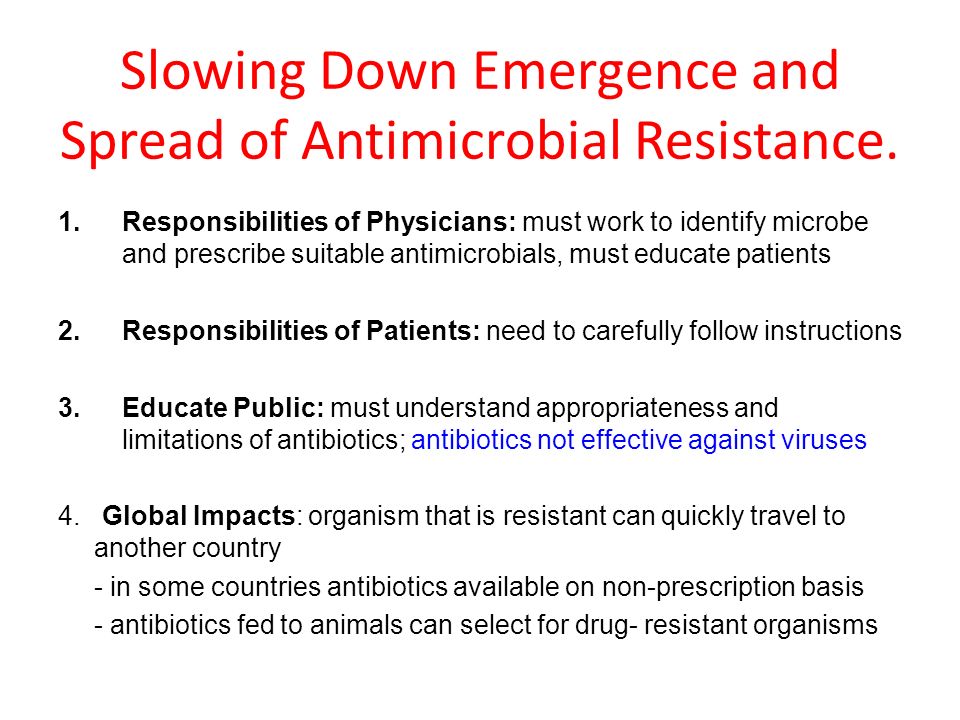 Slowing Down Emergence and Spread of Antimicrobial Resistance.

1. Responsibilities of Physicians: must work to identify microbe and prescribe suitable antimicrobials, must educate patients

2. Responsibilities of Patients: need to carefully follow instructions

3. Educate Public: must understand appropriateness and limitations of antibiotics; antibiotics not effective against viruses

4. Global Impacts: organism that is resistant can quickly travel to another country

- in some countries antibiotics available on non-prescription basis

- antibiotics fed to animals can select for drug- resistant organisms